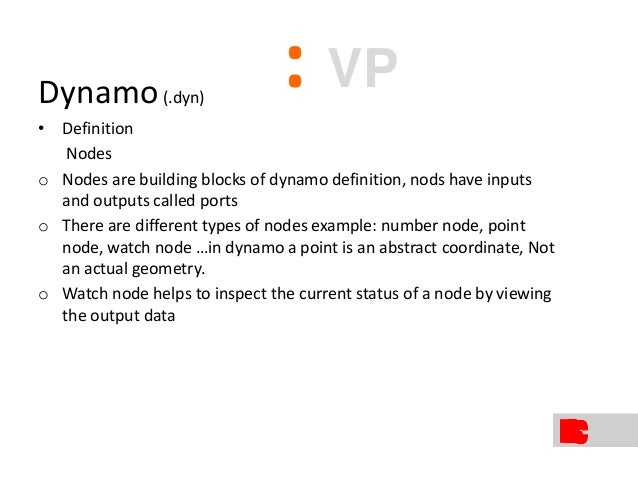 : VP

Dynamo (.dyn)

• Definition

Nodes

o Nodes are building blocks of dynamo definition, nods have inputs and outputs called ports

o There are different types of nodes example: number node, point node, watch node …in dynamo a point is an abstract coordinate, Not an actual geometry.

o Watch node helps to inspect the current status of a node by viewing the output data